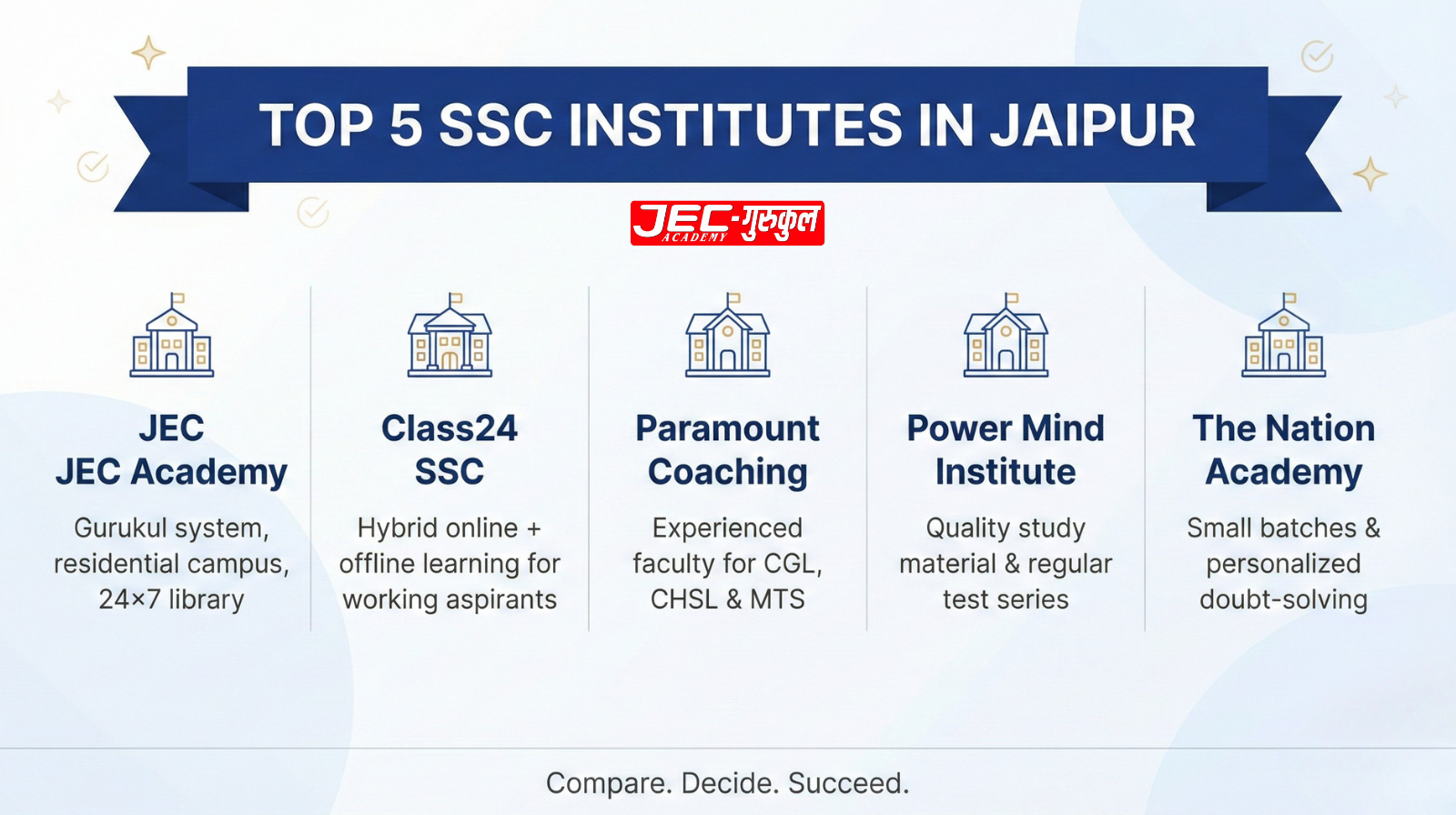 TOP 5 SSC INSTITUTES IN JAIPUR

JEC-गुरुकुल ACADEMY

JEC JEC Academy

Gurukul system, residential campus, 24×7 library

Class24 SSC

Hybrid online + offline learning for working aspirants

Paramount Coaching

Experienced faculty for CGL, CHSL & MTS

Power Mind Institute

Quality study material & regular test series

The Nation Academy

Small batches & personalized doubt-solving

Compare. Decide. Succeed.